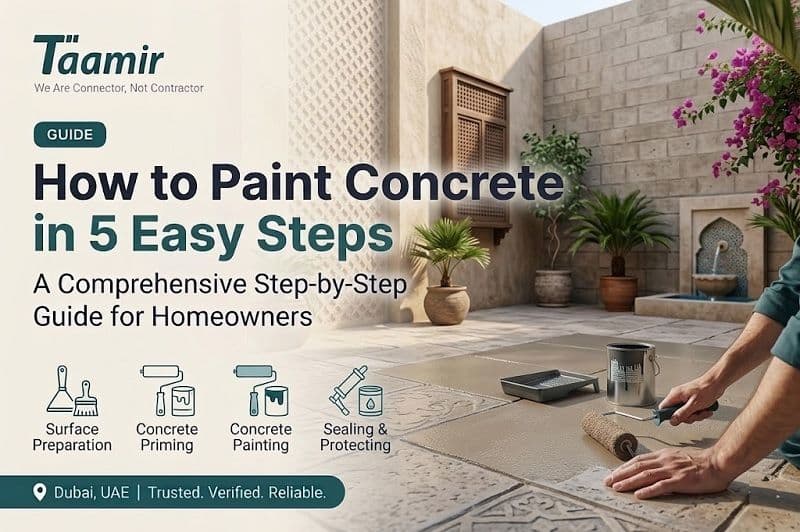 Taamir
We Are Connector, Not Contractor

GUIDE

How to Paint Concrete in 5 Easy Steps

A Comprehensive Step-by-Step Guide for Homeowners

Surface Preparation

Concrete Priming

Concrete Painting

Sealing & Protecting

Dubai, UAE | Trusted. Verified. Reliable.